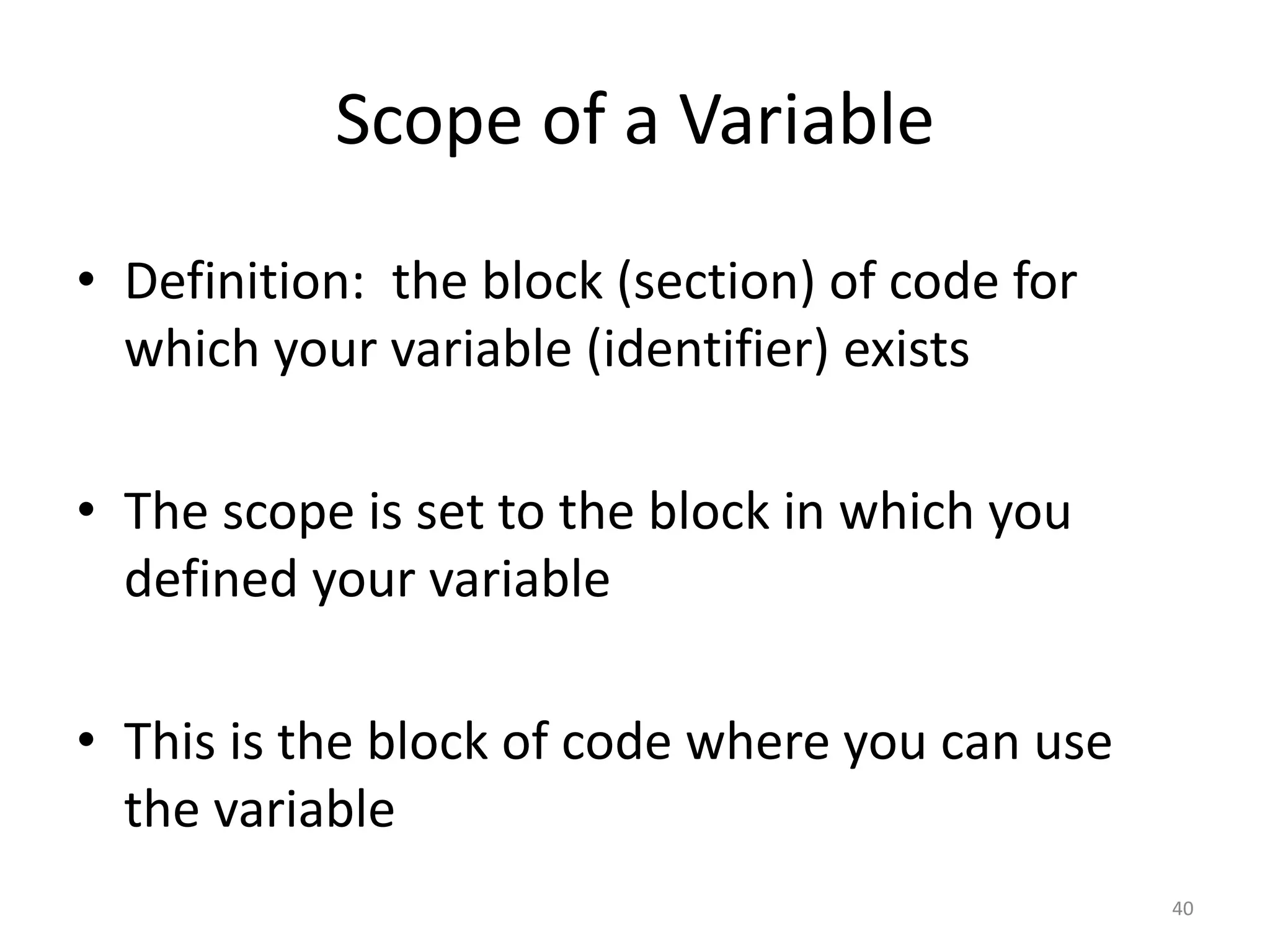 Scope of a Variable

• Definition: the block (section) of code for which your variable (identifier) exists

• The scope is set to the block in which you defined your variable

• This is the block of code where you can use the variable

40